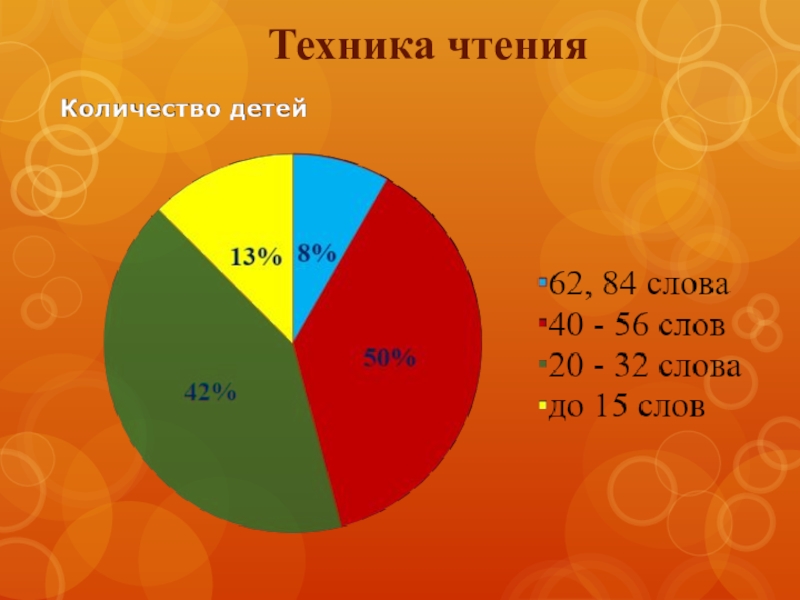 Техника чтения

Количество детей

13%
8%
50%
42%

62, 84 слова
40 - 56 слов
20 - 32 слова
до 15 слов